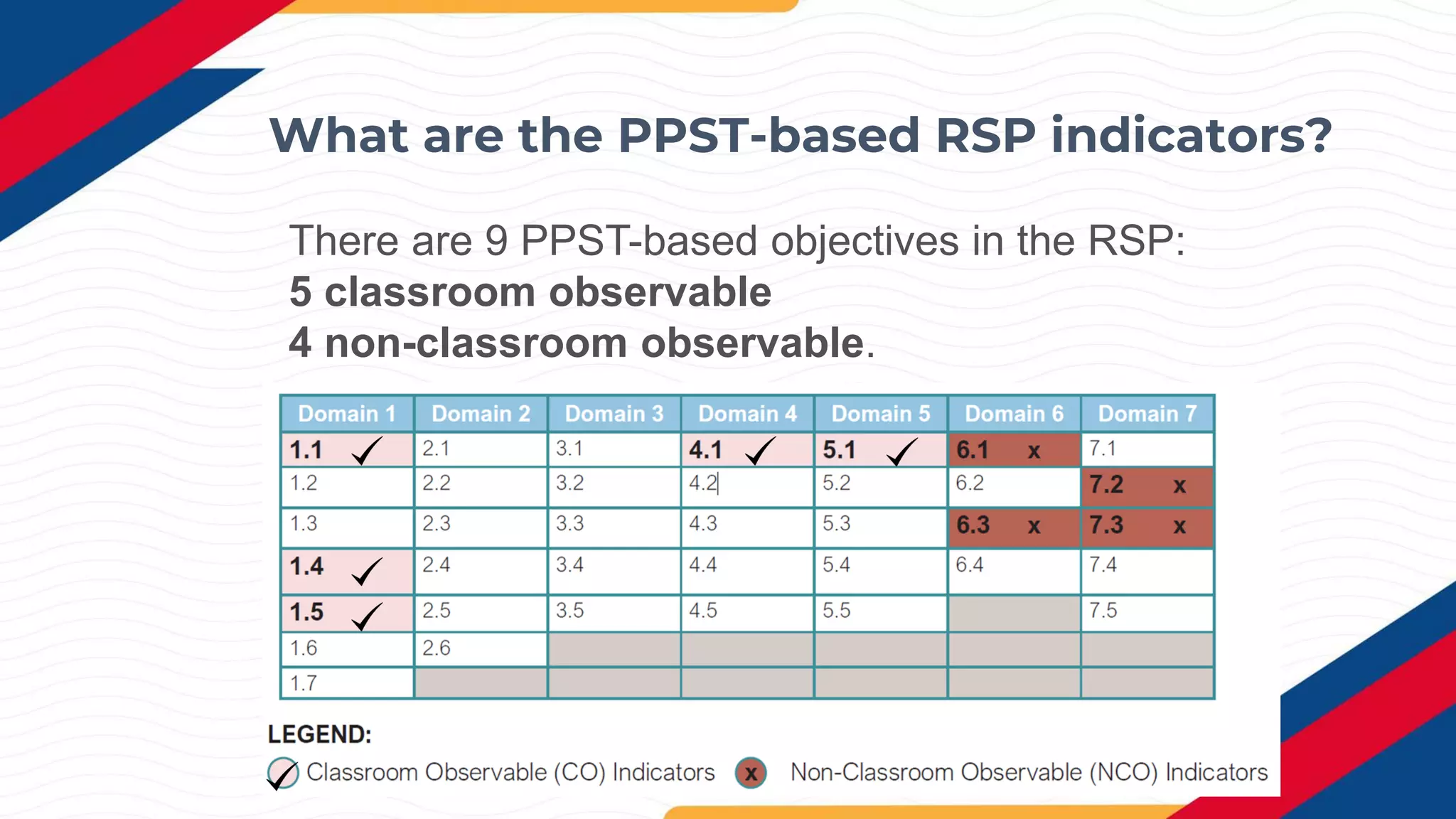 What are the PPST-based RSP indicators?

There are 9 PPST-based objectives in the RSP:
5 classroom observable
4 non-classroom observable.

| Domain 1 | Domain 2 | Domain 3 | Domain 4 | Domain 5 | Domain 6 | Domain 7 |
|---|---|---|---|---|---|---|
| 1.1 ✓ | 2.1 | 3.1 | 4.1 ✓ | 5.1 ✓ | 6.1 x | 7.1 |
| 1.2 | 2.2 | 3.2 | 4.2 | 5.2 | 6.2 | 7.2 x |
| 1.3 | 2.3 | 3.3 | 4.3 | 5.3 | 6.3 x | 7.3 x |
| 1.4 ✓ | 2.4 | 3.4 | 4.4 | 5.4 | 6.4 | 7.4 |
| 1.5 ✓ | 2.5 | 3.5 | 4.5 | 5.5 | | 7.5 |
| 1.6 | 2.6 | | | | | |
| 1.7 | | | | | | |

LEGEND:
✓ Classroom Observable (CO) Indicators x Non-Classroom Observable (NCO) Indicators